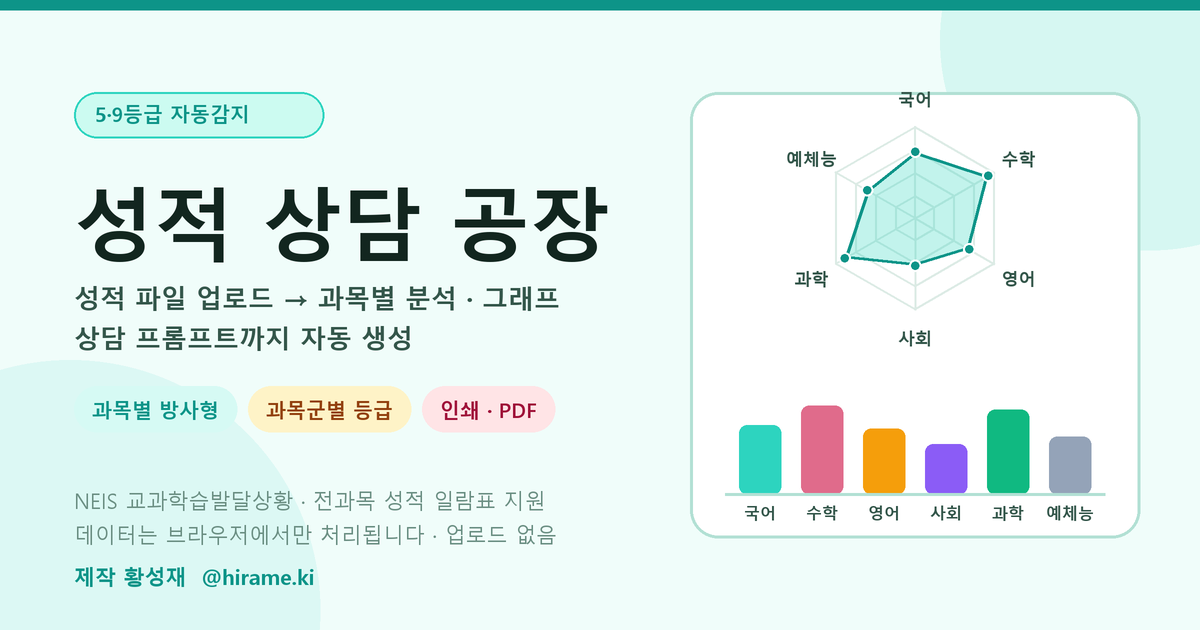 5·9등급 자동감지

성적 상담 공장

성적 파일 업로드 → 과목별 분석 · 그래프
상담 프롬프트까지 자동 생성

과목별 방사형 과목군별 등급 인쇄 · PDF

NEIS 교과학습발달상황 · 전과목 성적 일람표 지원
데이터는 브라우저에서만 처리됩니다 · 업로드 없음

제작 황성재 @hirame.ki

국어
수학
영어
사회
과학
예체능

국어 수학 영어 사회 과학 예체능